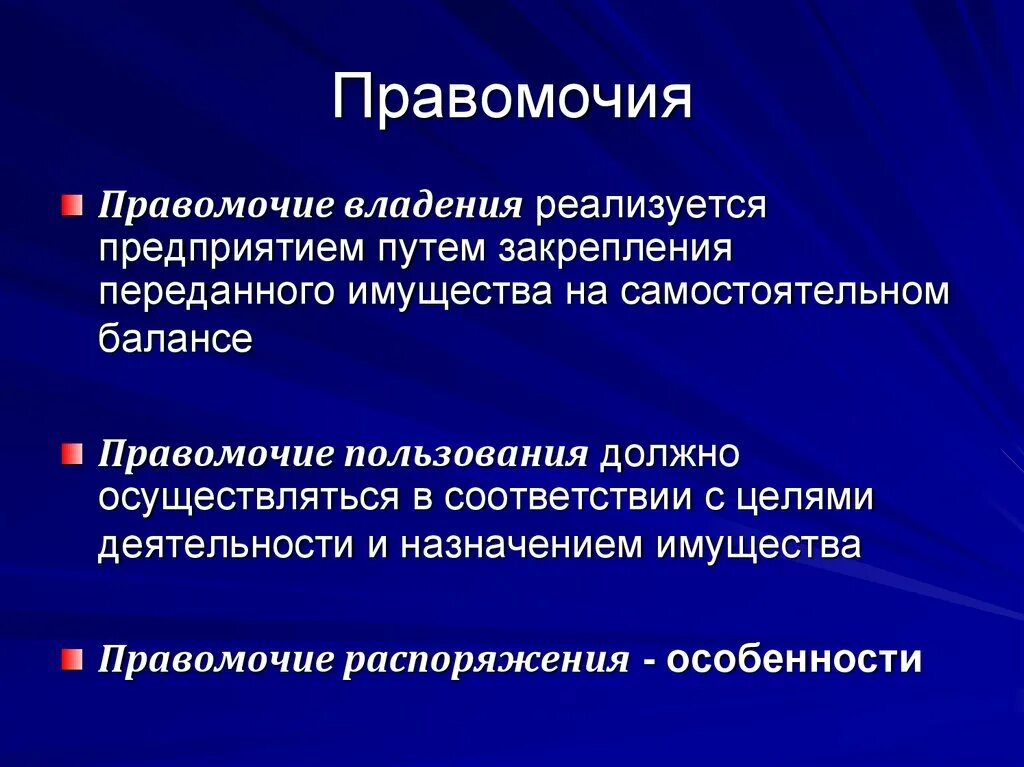 Правомочия

Правомочие владения реализуется предприятием путем закрепления переданного имущества на самостоятельном балансе

Правомочие пользования должно осуществляться в соответствии с целями деятельности и назначением имущества

Правомочие распоряжения - особенности